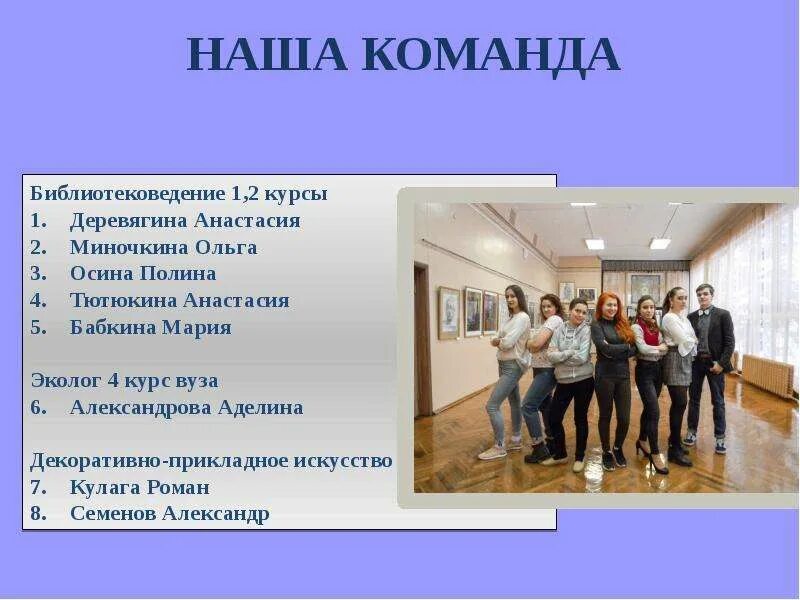 НАША КОМАНДА

Библиотековедение 1,2 курсы
1. Деревягина Анастасия
2. Миночкина Ольга
3. Осина Полина
4. Тютюкина Анастасия
5. Бабкина Мария

Эколог 4 курс вуза
6. Александрова Аделина

Декоративно-прикладное искусство
7. Кулага Роман
8. Семенов Александр